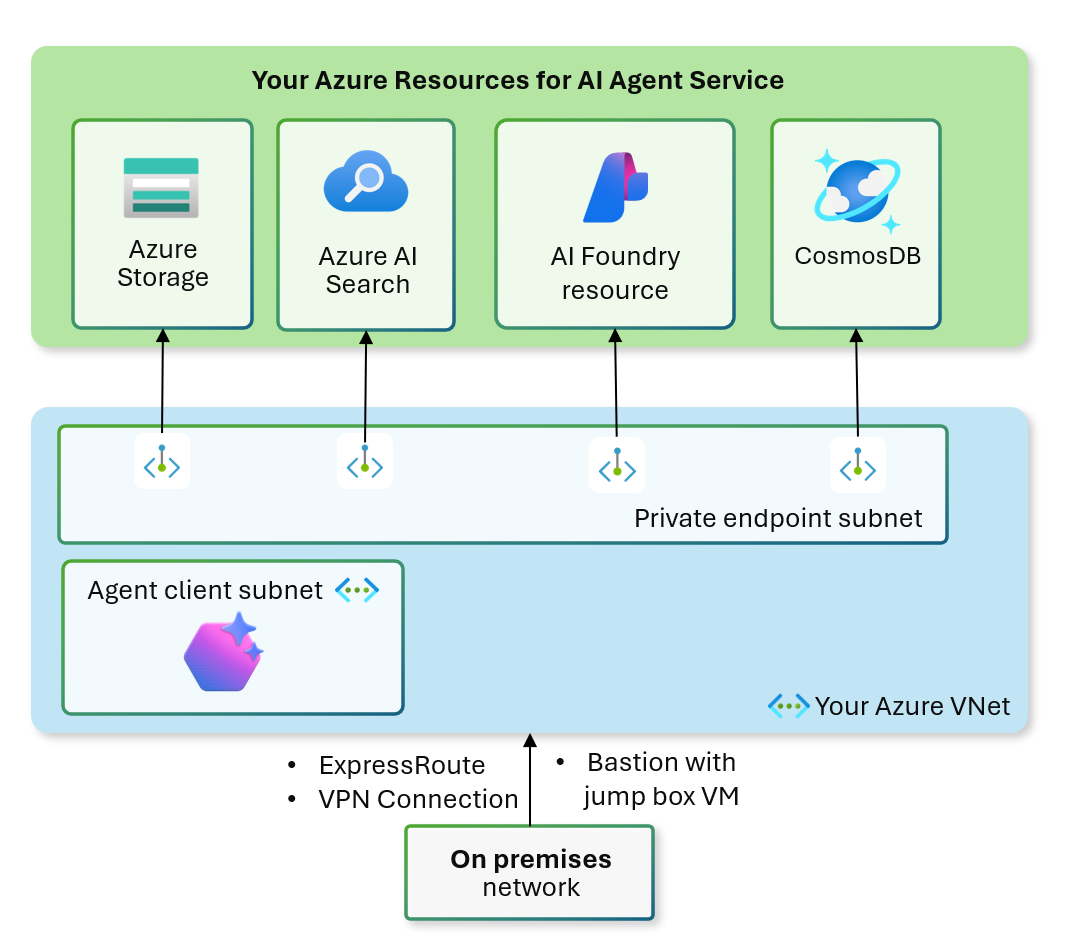 Your Azure Resources for AI Agent Service

Azure Storage

Azure AI Search

AI Foundry resource

CosmosDB

Private endpoint subnet

Agent client subnet

Your Azure VNet

• ExpressRoute
• VPN Connection

• Bastion with jump box VM

On premises network